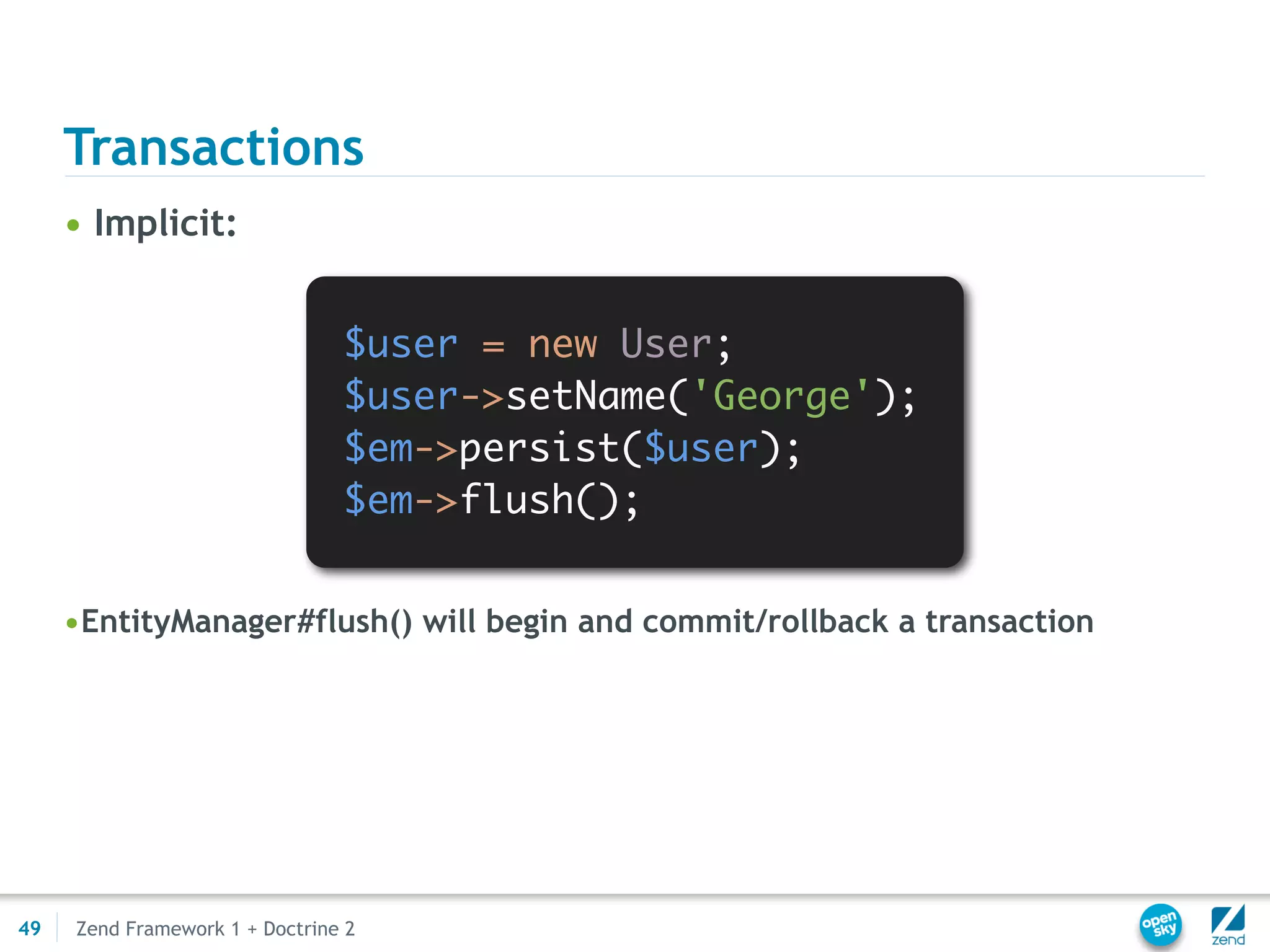 Transactions

• Implicit:

$user = new User;
$user->setName('George');
$em->persist($user);
$em->flush();

• EntityManager#flush() will begin and commit/rollback a transaction

49 Zend Framework 1 + Doctrine 2

open sky

zend